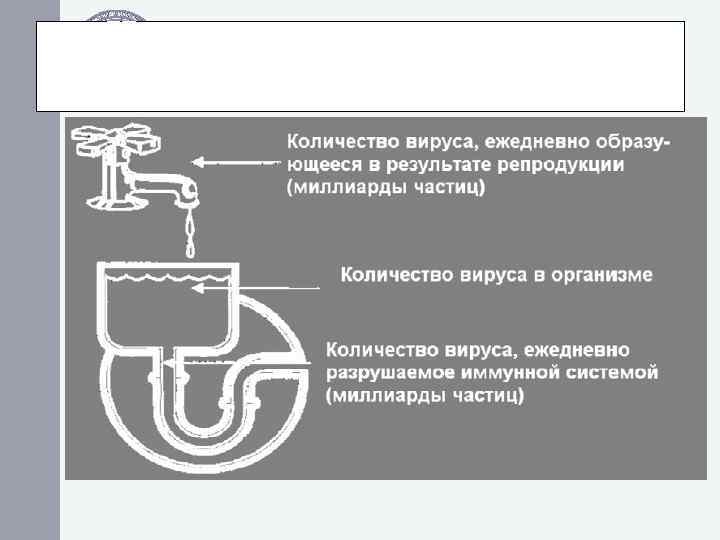 Количество вируса, ежедневно образующееся в результате репродукции (миллиарды частиц)

Количество вируса в организме

Количество вируса, ежедневно разрушаемое иммунной системой (миллиарды частиц)